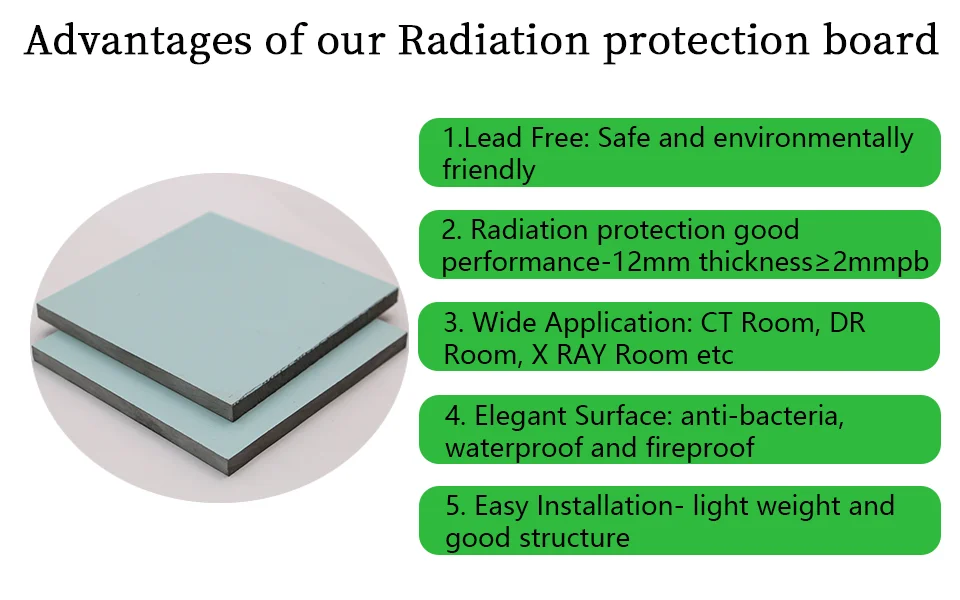 Advantages of our Radiation protection board

1.Lead Free: Safe and environmentally friendly

2. Radiation protection good performance-12mm thickness≥2mmpb

3. Wide Application: CT Room, DR Room, X RAY Room etc

4. Elegant Surface: anti-bacteria, waterproof and fireproof

5. Easy Installation- light weight and good structure